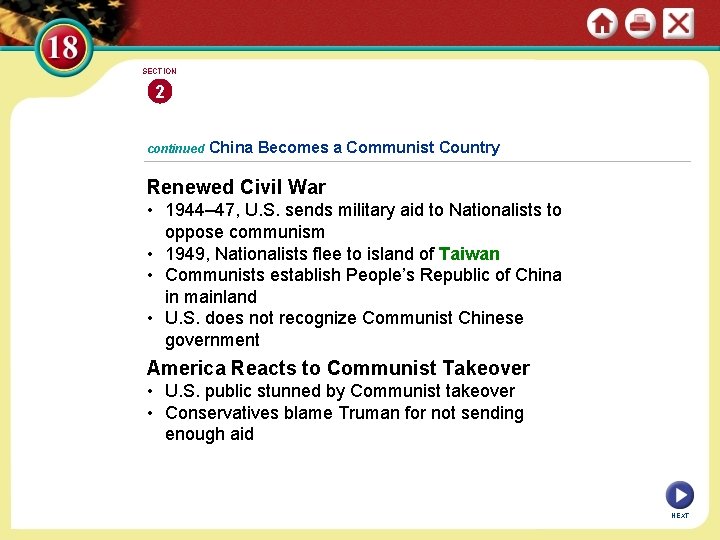 18

SECTION
2

continued China Becomes a Communist Country

Renewed Civil War
• 1944–47, U.S. sends military aid to Nationalists to oppose communism
• 1949, Nationalists flee to island of Taiwan
• Communists establish People's Republic of China in mainland
• U.S. does not recognize Communist Chinese government

America Reacts to Communist Takeover
• U.S. public stunned by Communist takeover
• Conservatives blame Truman for not sending enough aid

NEXT